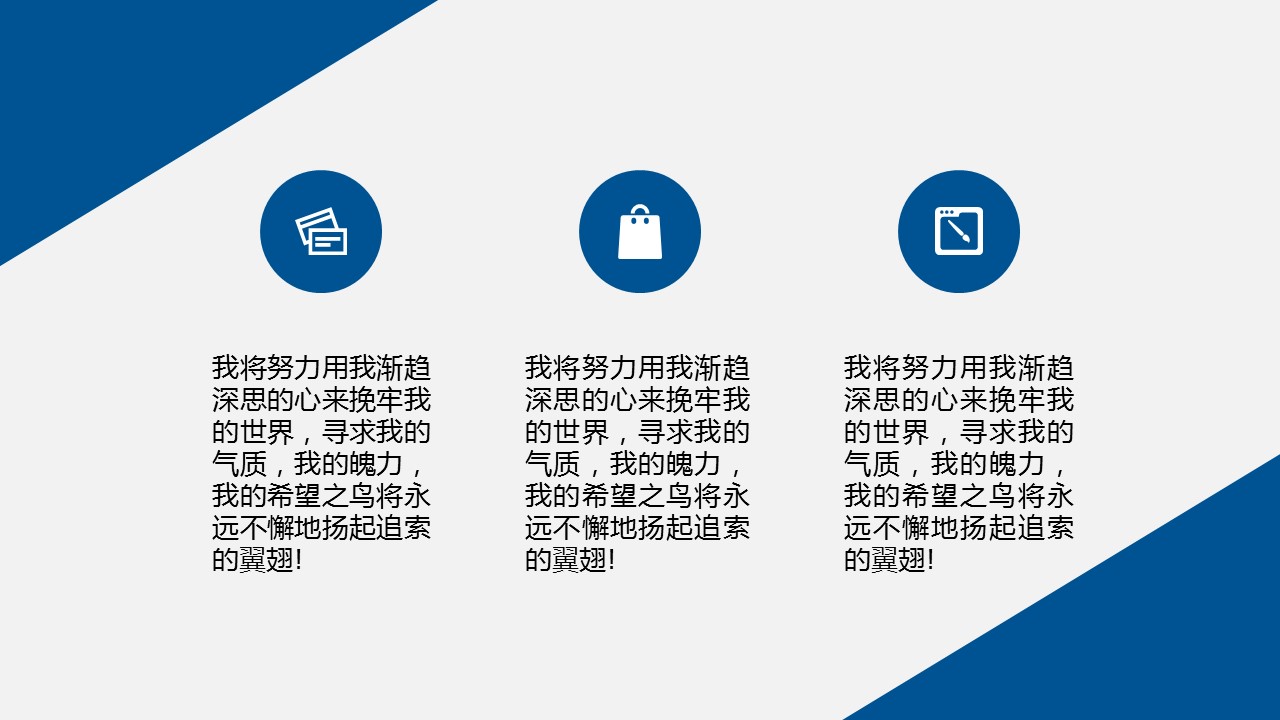 我将努力用我渐趋深思的心来挽牢我的世界，寻求我的气质，我的魄力，我的希望之鸟将永远不懈地扬起追索的翼翅!

我将努力用我渐趋深思的心来挽牢我的世界，寻求我的气质，我的魄力，我的希望之鸟将永远不懈地扬起追索的翼翅!

我将努力用我渐趋深思的心来挽牢我的世界，寻求我的气质，我的魄力，我的希望之鸟将永远不懈地扬起追索的翼翅!